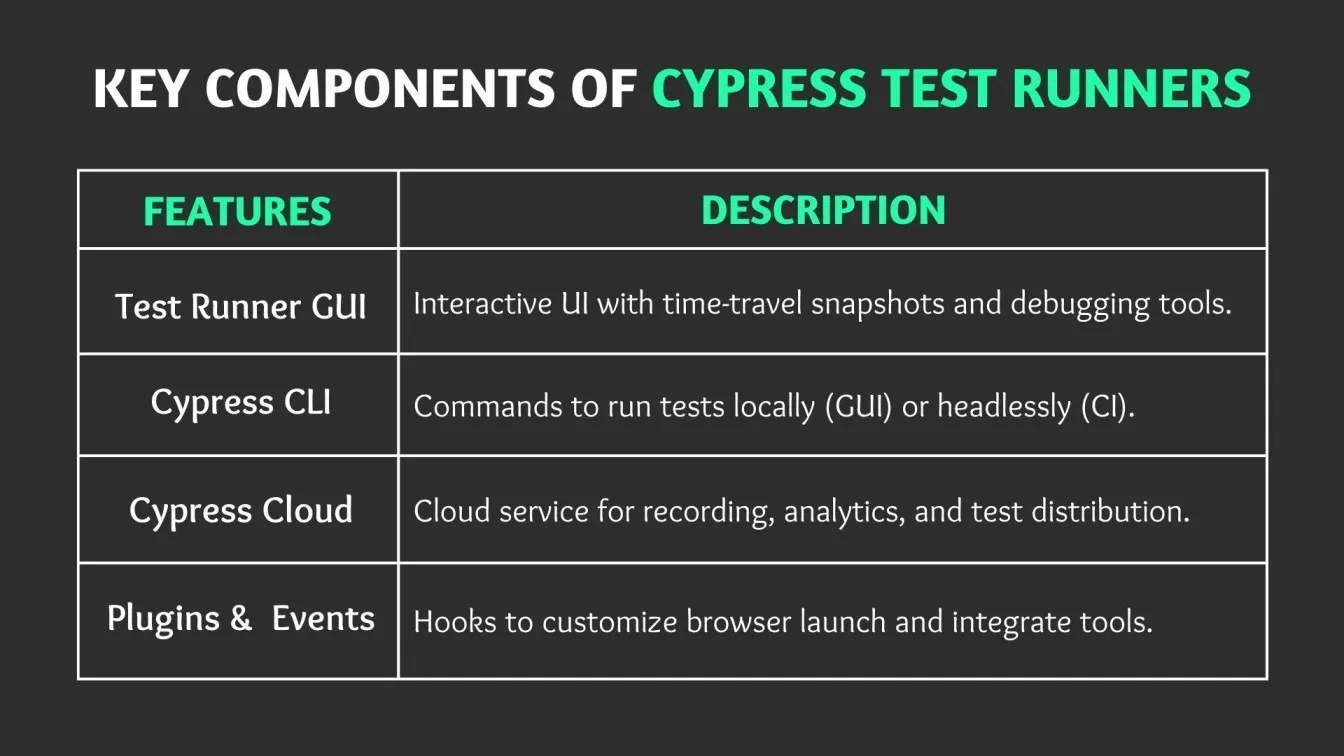 KEY COMPONENTS OF CYPRESS TEST RUNNERS

| FEATURES | DESCRIPTION |
|---|---|
| Test Runner GUI | Interactive UI with time-travel snapshots and debugging tools. |
| Cypress CLI | Commands to run tests locally (GUI) or headlessly (CI). |
| Cypress Cloud | Cloud service for recording, analytics, and test distribution. |
| Plugins & Events | Hooks to customize browser launch and integrate tools. |